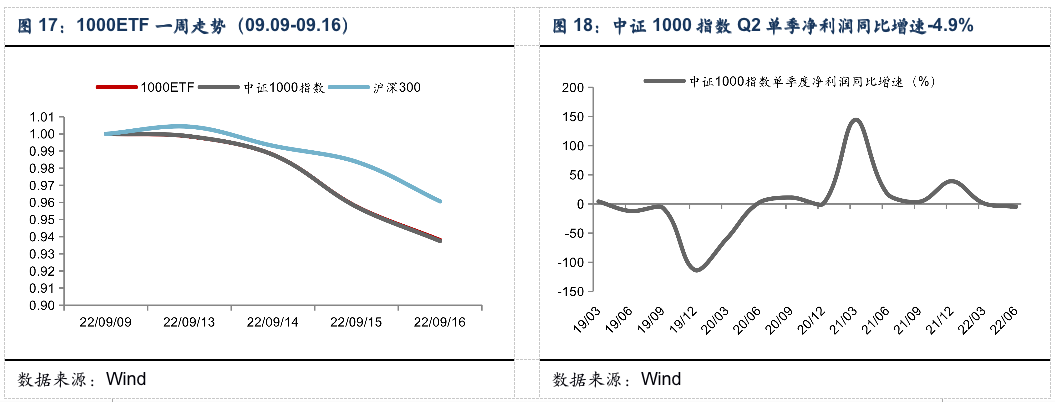 图 17：1000ETF 一周走势（09.09-09.16）

1000ETF
中证1000指数
沪深300

1.01
1.00
0.99
0.98
0.97
0.96
0.95
0.94
0.93
0.92
0.91
0.90

22/09/09
22/09/13
22/09/14
22/09/15
22/09/16

数据来源：Wind

图 18：中证 1000 指数 Q2 单季净利润同比增速-4.9%

中证1000指数单季度净利润同比增速（%）

200
150
100
50
0
-50
-100
-150

19/03
19/06
19/09
19/12
20/03
20/06
20/09
20/12
21/03
21/06
21/09
21/12
22/03
22/06

数据来源：Wind